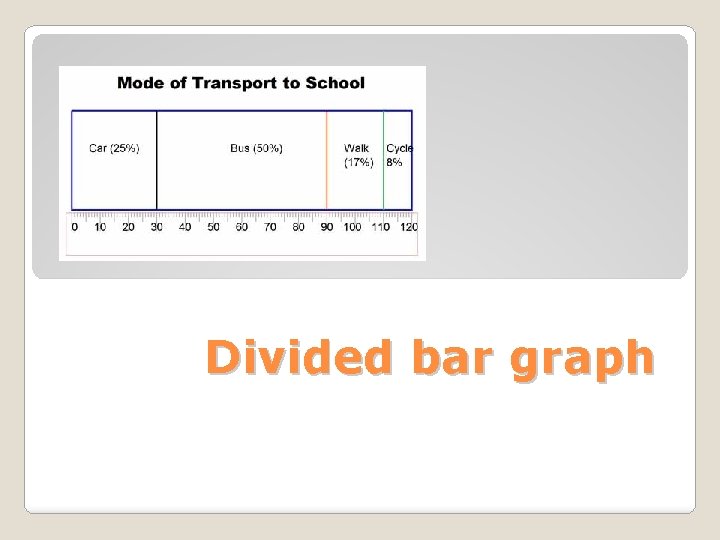 Mode of Transport to School

Car (25%)

Bus (50%)

Walk (17%)

Cycle 8%

0 10 20 30 40 50 60 70 80 90 100 110 120

Divided bar graph